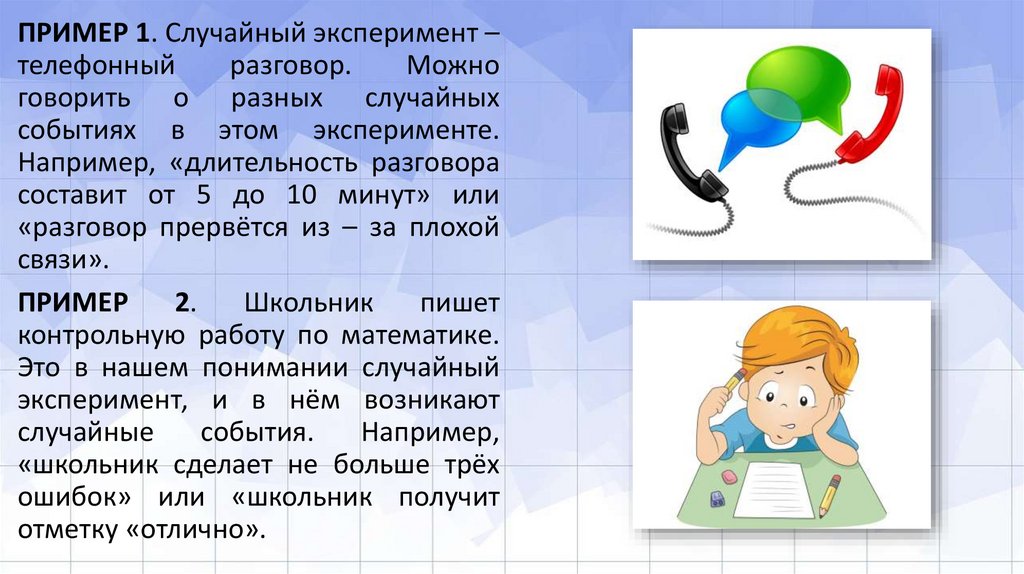 ПРИМЕР 1. Случайный эксперимент – телефонный разговор. Можно говорить о разных случайных событиях в этом эксперименте. Например, «длительность разговора составит от 5 до 10 минут» или «разговор прервётся из – за плохой связи».

ПРИМЕР 2. Школьник пишет контрольную работу по математике. Это в нашем понимании случайный эксперимент, и в нём возникают случайные события. Например, «школьник сделает не больше трёх ошибок» или «школьник получит отметку «отлично».